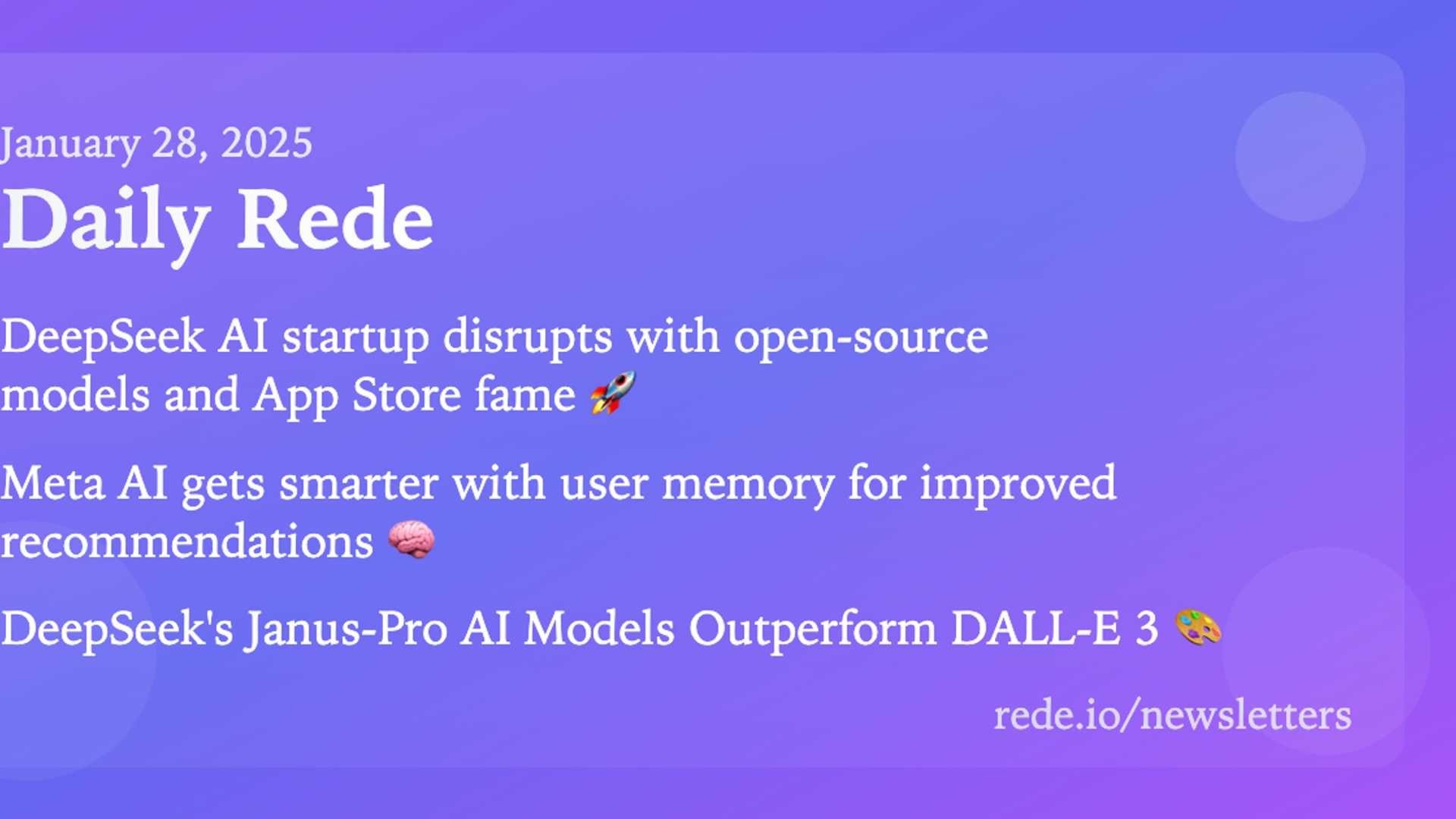 January 28, 2025

Daily Rede

DeepSeek AI startup disrupts with open-source models and App Store fame 🚀

Meta AI gets smarter with user memory for improved recommendations 🧠

DeepSeek's Janus-Pro AI Models Outperform DALL-E 3 🎨

rede.io/newsletters